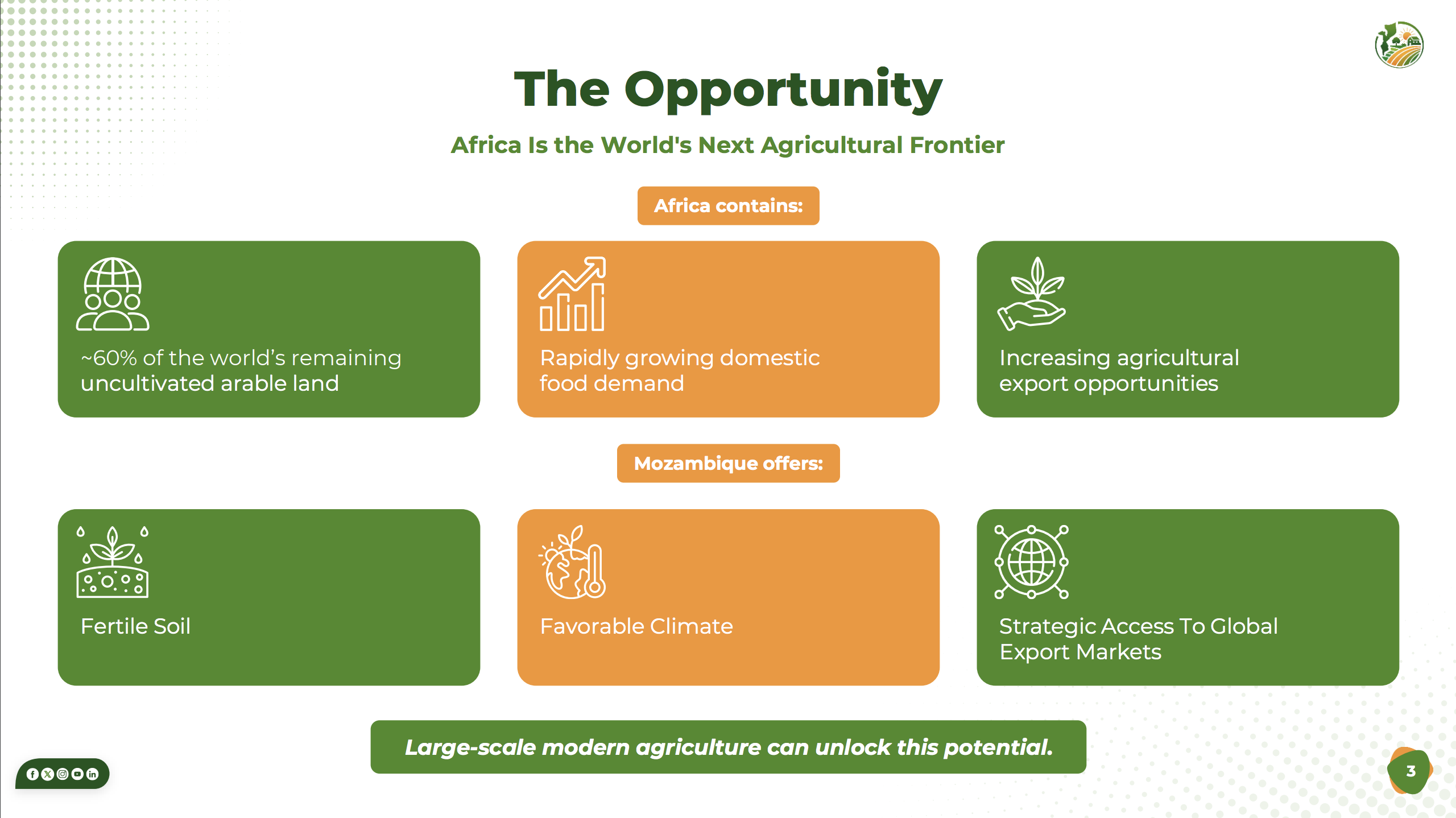 The Opportunity

Africa Is the World's Next Agricultural Frontier

Africa contains:

~60% of the world's remaining uncultivated arable land

Rapidly growing domestic food demand

Increasing agricultural export opportunities

Mozambique offers:

Fertile Soil

Favorable Climate

Strategic Access To Global Export Markets

Large-scale modern agriculture can unlock this potential.

3